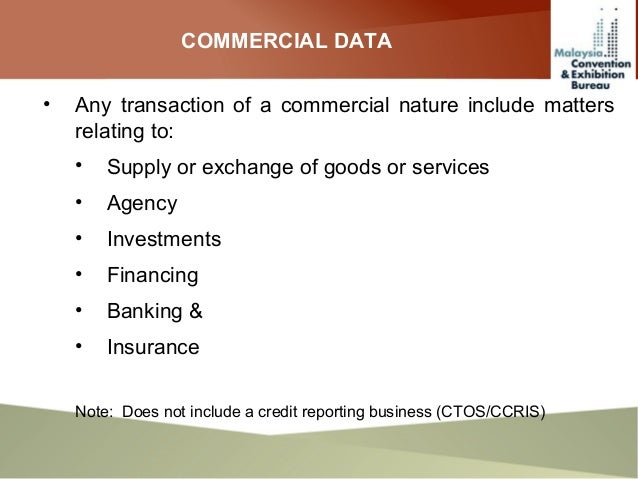 COMMERCIAL DATA

Malaysia Convention & Exhibition Bureau

• Any transaction of a commercial nature include matters relating to:

• Supply or exchange of goods or services

• Agency

• Investments

• Financing

• Banking &

• Insurance

Note: Does not include a credit reporting business (CTOS/CCRIS)